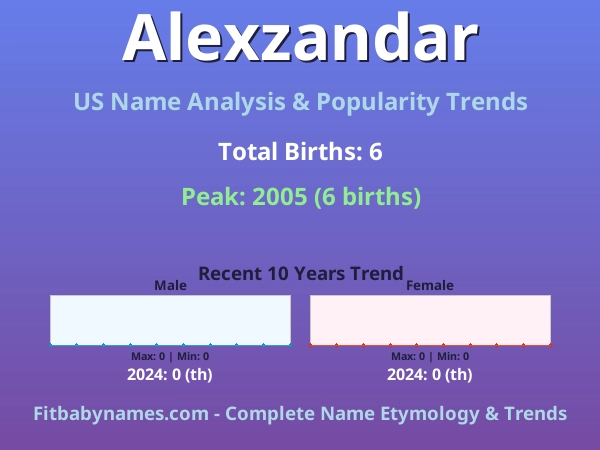 Alexzandar

US Name Analysis & Popularity Trends

Total Births: 6

Peak: 2005 (6 births)

Recent 10 Years Trend

Male

Max: 0 | Min: 0

2024: 0 (th)

Female

Max: 0 | Min: 0

2024: 0 (th)

Fitbabynames.com - Complete Name Etymology & Trends